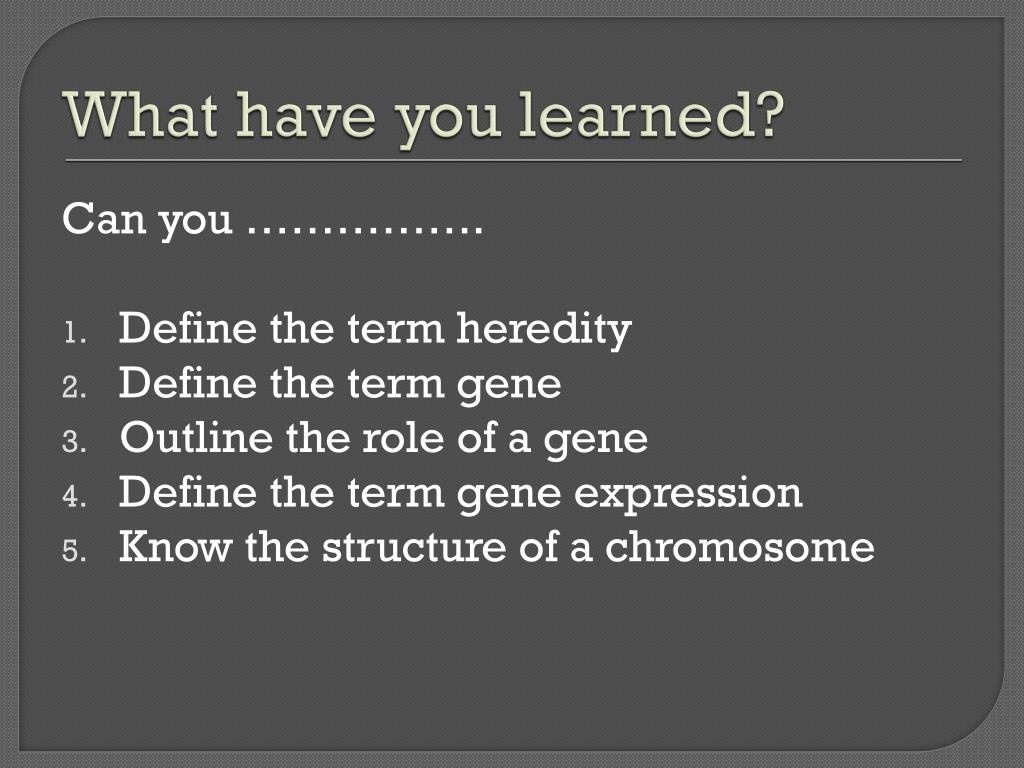 What have you learned?

Can you …………….

1. Define the term heredity
2. Define the term gene
3. Outline the role of a gene
4. Define the term gene expression
5. Know the structure of a chromosome